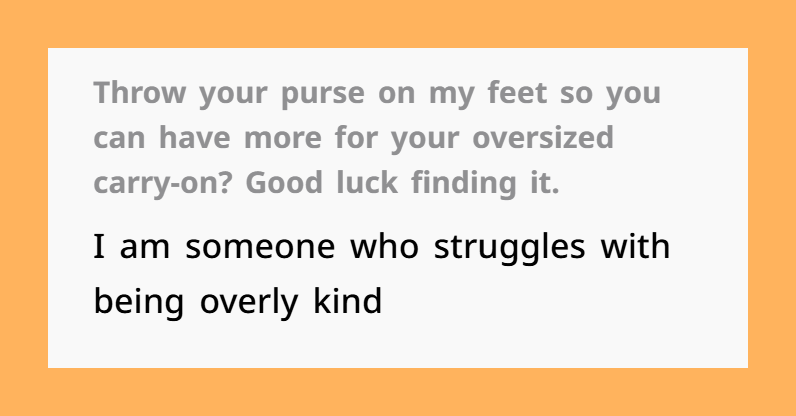 Throw your purse on my feet so you can have more for your oversized carry-on? Good luck finding it.

I am someone who struggles with being overly kind